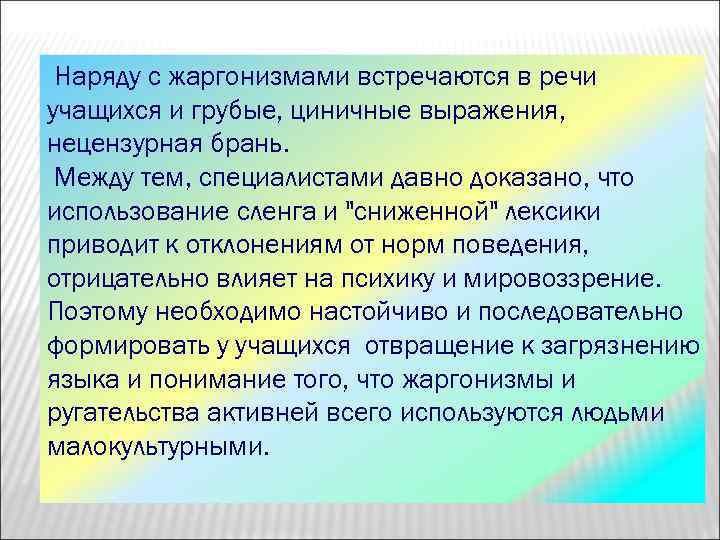 Наряду с жаргонизмами встречаются в речи учащихся и грубые, циничные выражения, нецензурная брань.

Между тем, специалистами давно доказано, что использование сленга и "сниженной" лексики приводит к отклонениям от норм поведения, отрицательно влияет на психику и мировоззрение. Поэтому необходимо настойчиво и последовательно формировать у учащихся отвращение к загрязнению языка и понимание того, что жаргонизмы и ругательства активней всего используются людьми малокультурными.